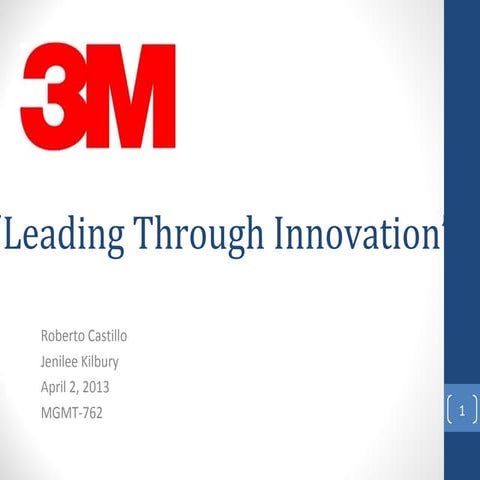 3M

"Leading Through Innovation"

Roberto Castillo
Jenilee Kilbury
April 2, 2013
MGMT-762

1